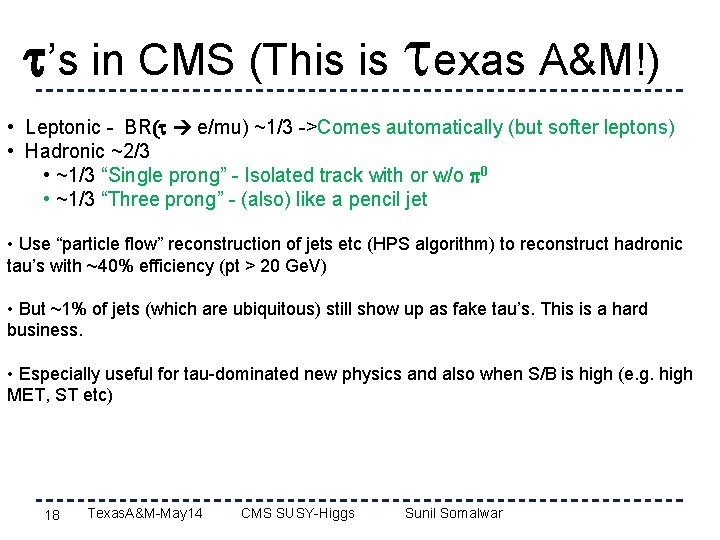 $\tau$'s in CMS (This is $\tau$exas A&M!)

• Leptonic - BR($\tau \rightarrow$ e/mu) ~1/3 ->Comes automatically (but softer leptons)
• Hadronic ~2/3
• ~1/3 "Single prong" - Isolated track with or w/o $\pi^0$
• ~1/3 "Three prong" - (also) like a pencil jet

• Use "particle flow" reconstruction of jets etc (HPS algorithm) to reconstruct hadronic tau's with ~40% efficiency (pt > 20 GeV)

• But ~1% of jets (which are ubiquitous) still show up as fake tau's. This is a hard business.

• Especially useful for tau-dominated new physics and also when S/B is high (e.g. high MET, ST etc)

18 TexasA&M-May14 CMS SUSY-Higgs Sunil Somalwar